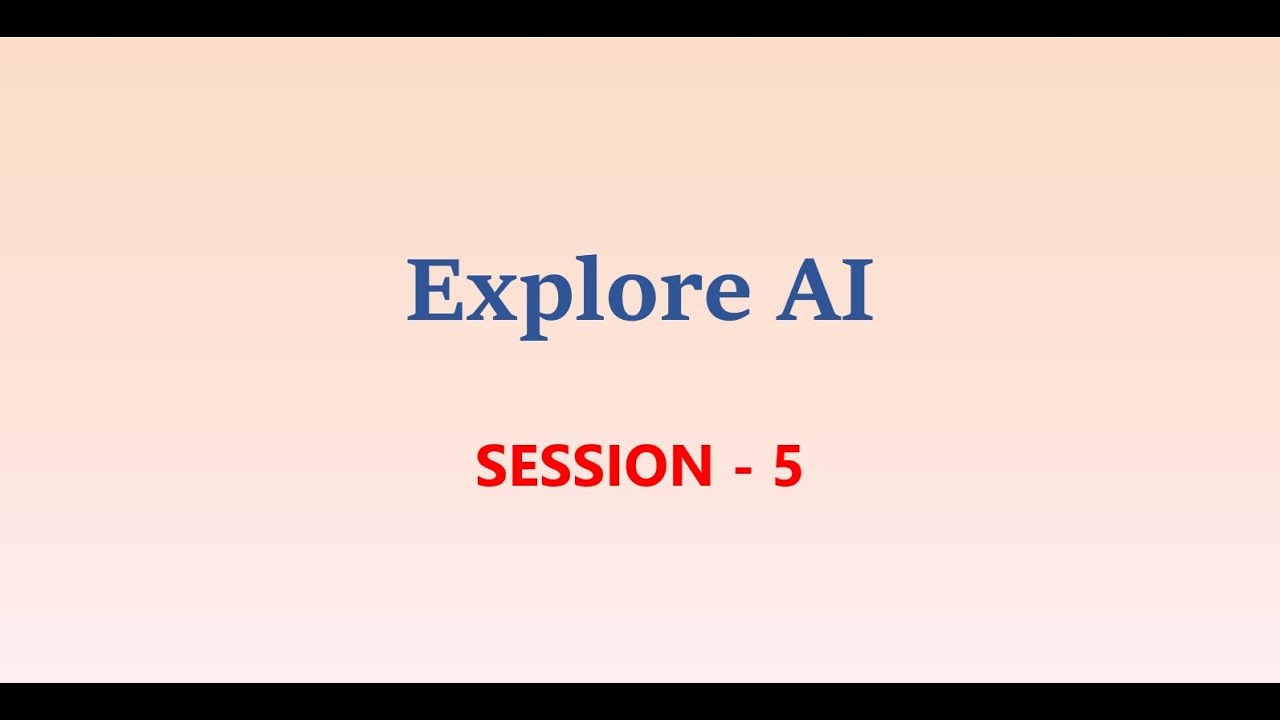 Explore AI

SESSION - 5